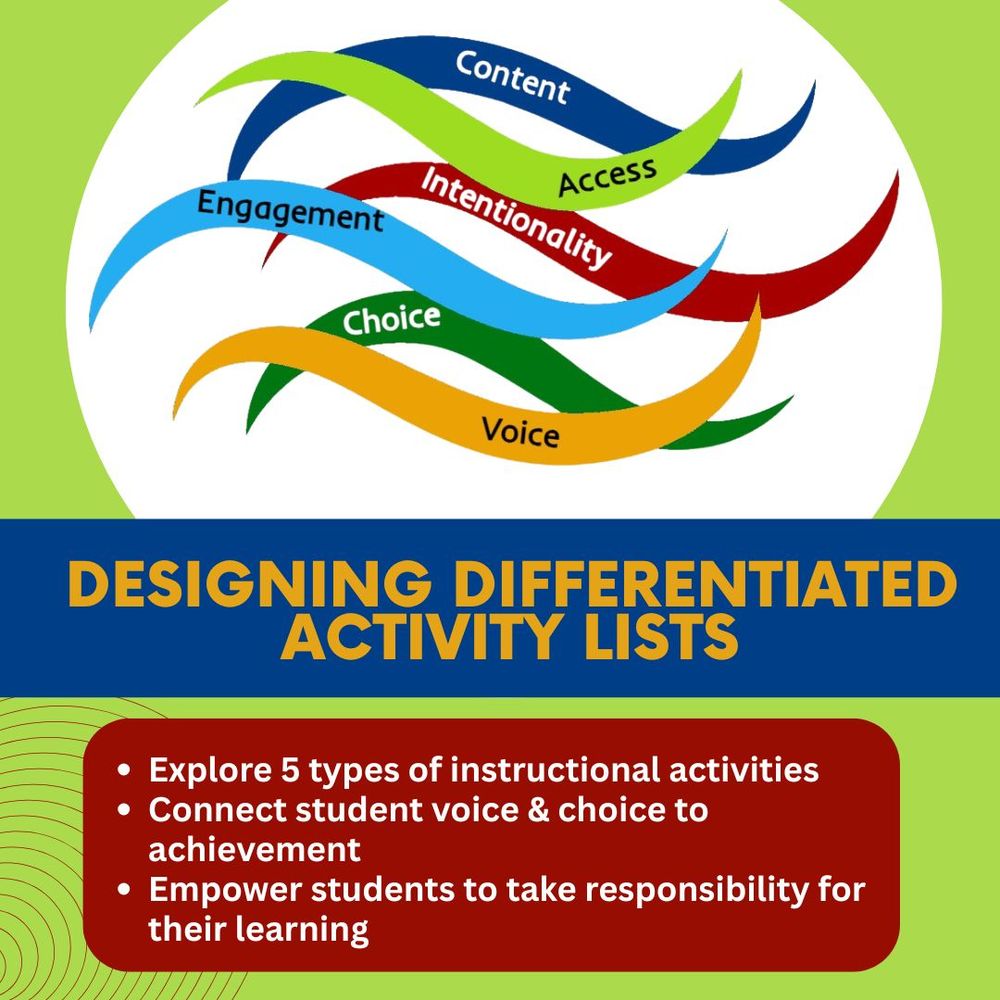 Content
Access
Intentionality
Engagement
Choice
Voice

DESIGNING DIFFERENTIATED ACTIVITY LISTS

• Explore 5 types of instructional activities
• Connect student voice & choice to achievement
• Empower students to take responsibility for their learning